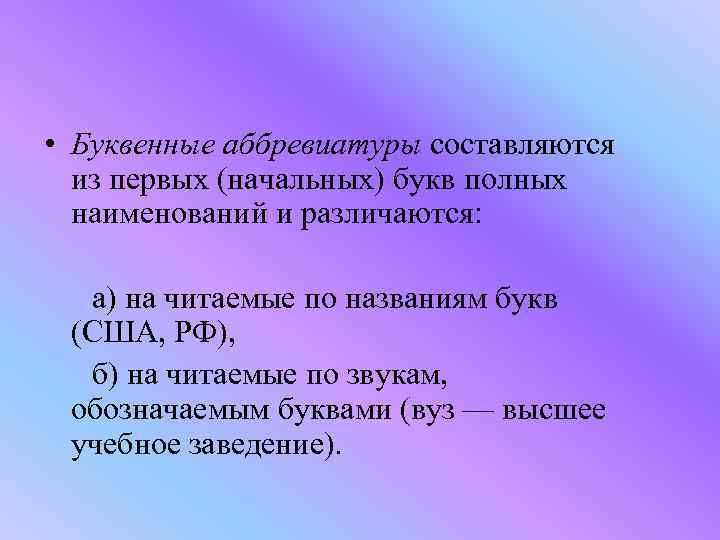 • Буквенные аббревиатуры составляются из первых (начальных) букв полных наименований и различаются:

а) на читаемые по названиям букв (США, РФ),

б) на читаемые по звукам, обозначаемым буквами (вуз — высшее учебное заведение).